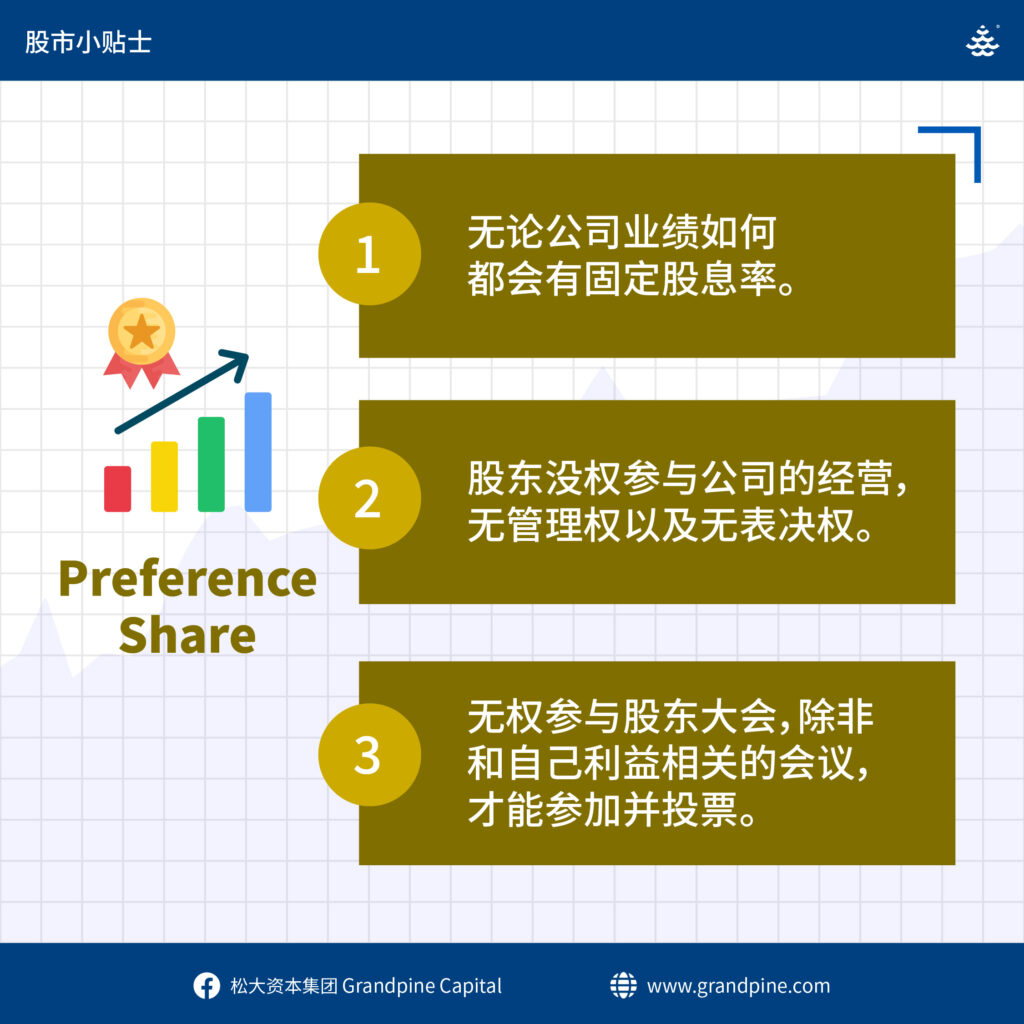 股市小贴士

Preference Share

1
无论公司业绩如何都会有固定股息率。

2
股东没权参与公司的经营，无管理权以及无表决权。

3
无权参与股东大会，除非和自己利益相关的会议，才能参加并投票。

松大资本集团 Grandpine Capital

www.grandpine.com